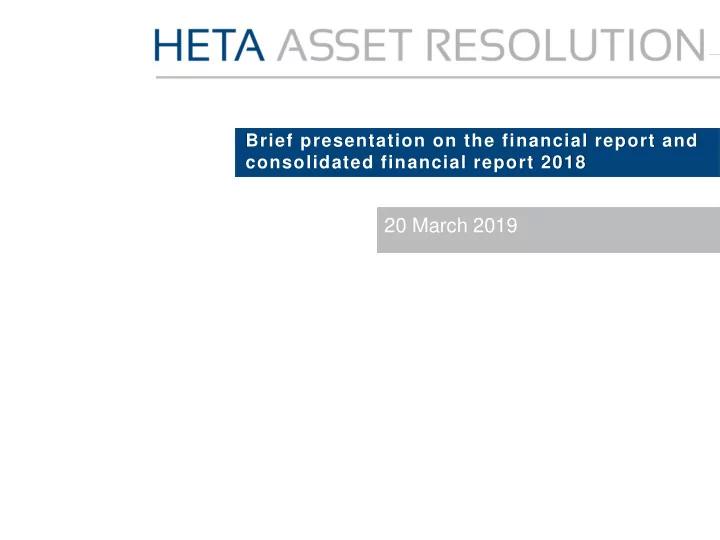 HETA ASSET RESOLUTION

Brief presentation on the financial report and consolidated financial report 2018

20 March 2019